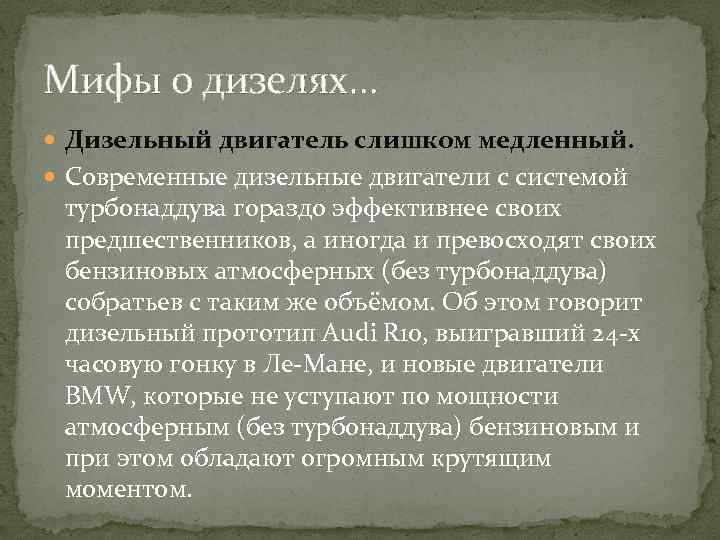 Мифы о дизелях…

Дизельный двигатель слишком медленный.

Современные дизельные двигатели с системой турбонаддува гораздо эффективнее своих предшественников, а иногда и превосходят своих бензиновых атмосферных (без турбонаддува) собратьев с таким же объёмом. Об этом говорит дизельный прототип Audi R10, выигравший 24-х часовую гонку в Ле-Мане, и новые двигатели BMW, которые не уступают по мощности атмосферным (без турбонаддува) бензиновым и при этом обладают огромным крутящим моментом.